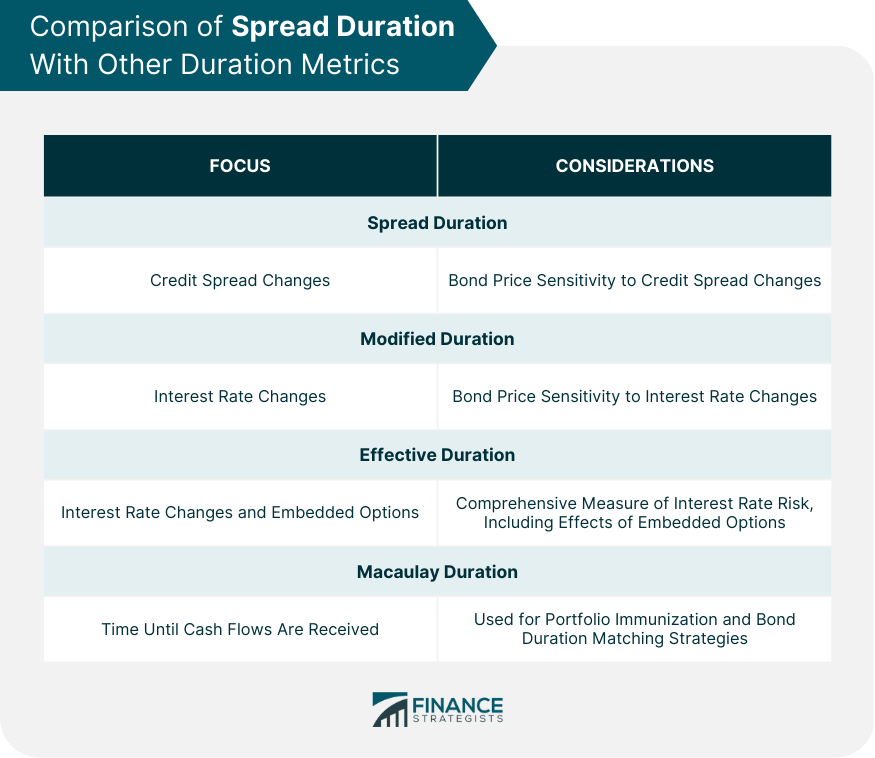 Comparison of Spread Duration With Other Duration Metrics

| FOCUS | CONSIDERATIONS |
|---|---|
| Spread Duration | |
| Credit Spread Changes | Bond Price Sensitivity to Credit Spread Changes |
| Modified Duration | |
| Interest Rate Changes | Bond Price Sensitivity to Interest Rate Changes |
| Effective Duration | |
| Interest Rate Changes and Embedded Options | Comprehensive Measure of Interest Rate Risk, Including Effects of Embedded Options |
| Macaulay Duration | |
| Time Until Cash Flows Are Received | Used for Portfolio Immunization and Bond Duration Matching Strategies |

FINANCE STRATEGISTS